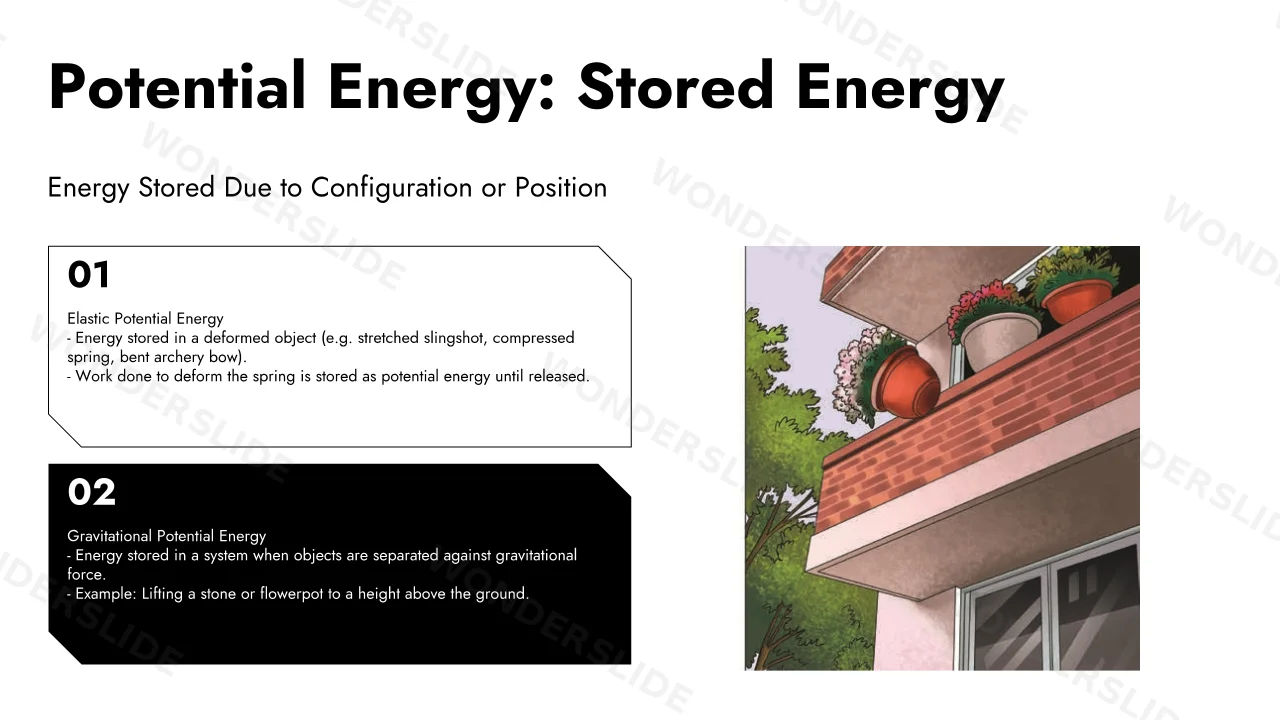 Potential Energy: Stored Energy

Energy Stored Due to Configuration or Position

01

Elastic Potential Energy
- Energy stored in a deformed object (e.g. stretched slingshot, compressed spring, bent archery bow).
- Work done to deform the spring is stored as potential energy until released.

02

Gravitational Potential Energy
- Energy stored in a system when objects are separated against gravitational force.
- Example: Lifting a stone or flowerpot to a height above the ground.

WONDERSLIDE